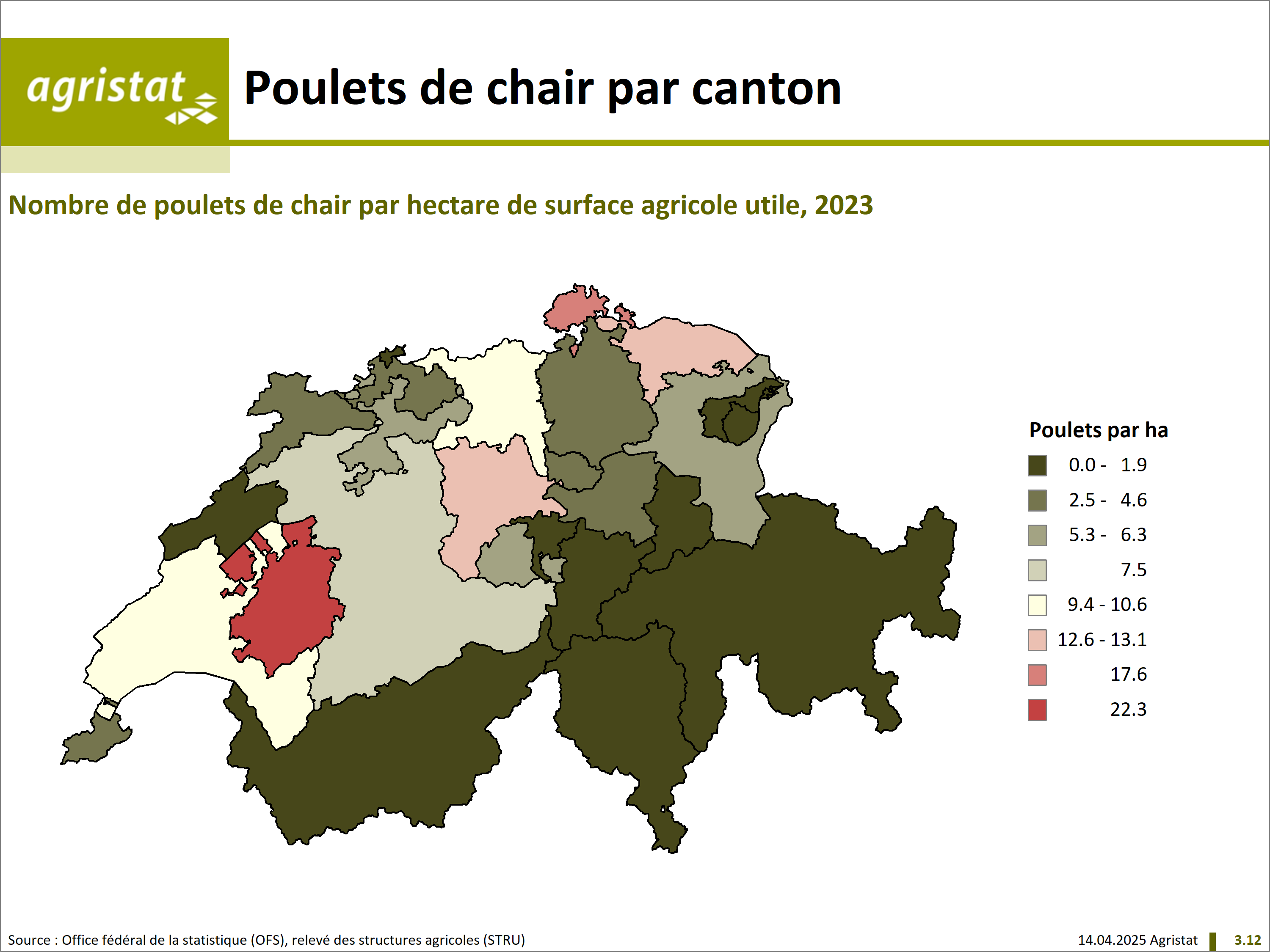 agristat

Poulets de chair par canton

Nombre de poulets de chair par hectare de surface agricole utile, 2023

Poulets par ha

0.0 - 1.9
2.5 - 4.6
5.3 - 6.3
7.5
9.4 - 10.6
12.6 - 13.1
17.6
22.3

Source : Office fédéral de la statistique (OFS), relevé des structures agricoles (STRU)

14.04.2025 Agristat

3.12